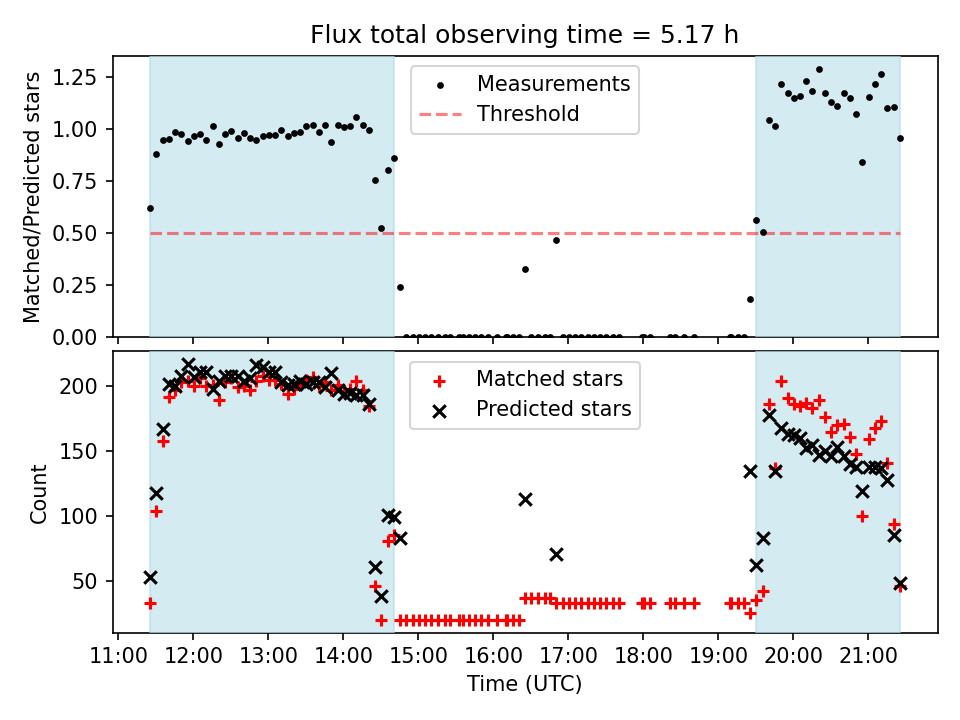 Flux total observing time = 5.17 h

Matched/Predicted stars

1.25
1.00
0.75
0.50
0.25
0.00

Measurements
Threshold

Count

200
150
100
50

Matched stars
Predicted stars

11:00 12:00 13:00 14:00 15:00 16:00 17:00 18:00 19:00 20:00 21:00

Time (UTC)